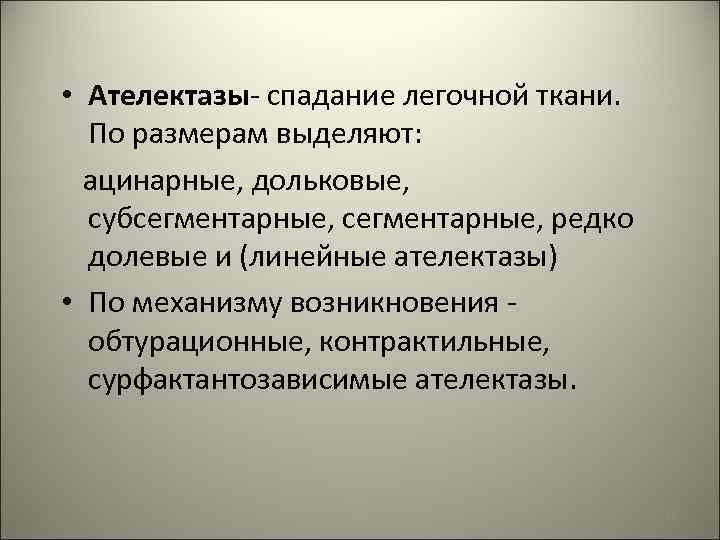 • Ателектазы- спадание легочной ткани. По размерам выделяют:

ацинарные, дольковые, субсегментарные, сегментарные, редко долевые и (линейные ателектазы)

• По механизму возникновения - обтурационные, контрактильные, сурфактантозависимые ателектазы.